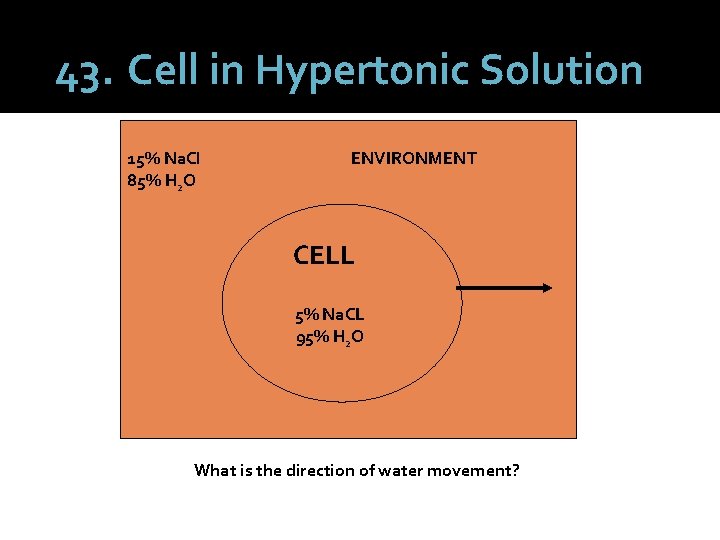 43. Cell in Hypertonic Solution

15% NaCl
85% $H_2O$

ENVIRONMENT

CELL

5% NaCL
95% $H_2O$

What is the direction of water movement?